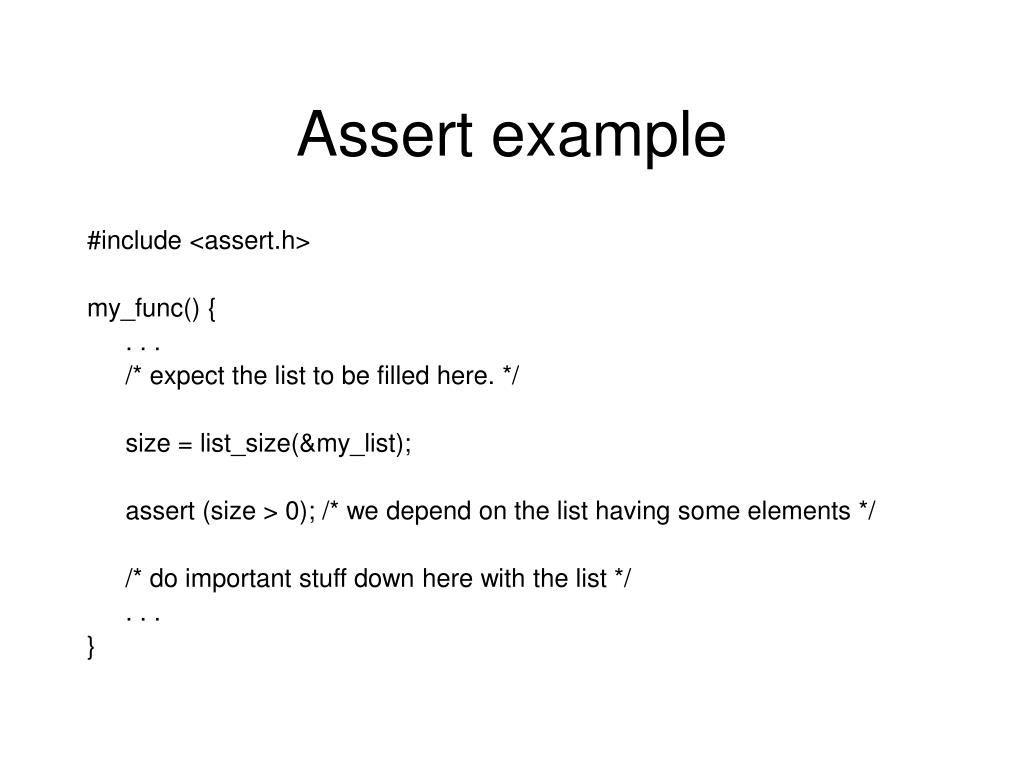 Assert example

#include <assert.h>

my_func() {
. . .
/* expect the list to be filled here. */

size = list_size(&my_list);

assert (size > 0); /* we depend on the list having some elements */

/* do important stuff down here with the list */
. . .
}